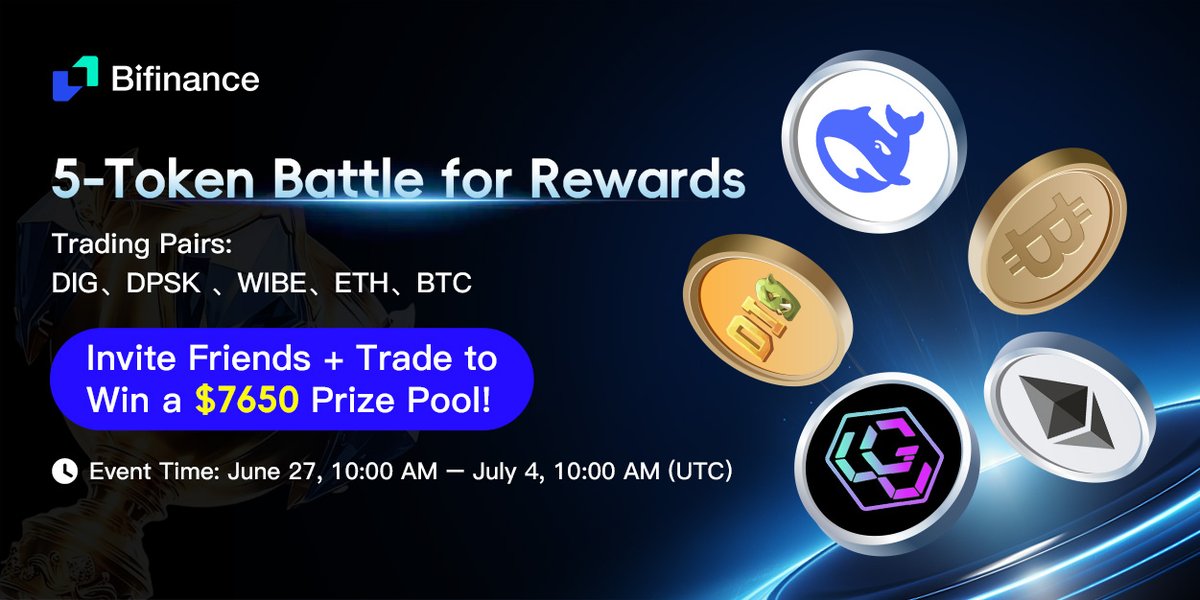 Bifinance

5-Token Battle for Rewards

Trading Pairs:
DIG、DPSK 、WIBE、ETH、BTC

Invite Friends + Trade to Win a $7650 Prize Pool!

Event Time: June 27, 10:00 AM — July 4, 10:00 AM (UTC)

DIG